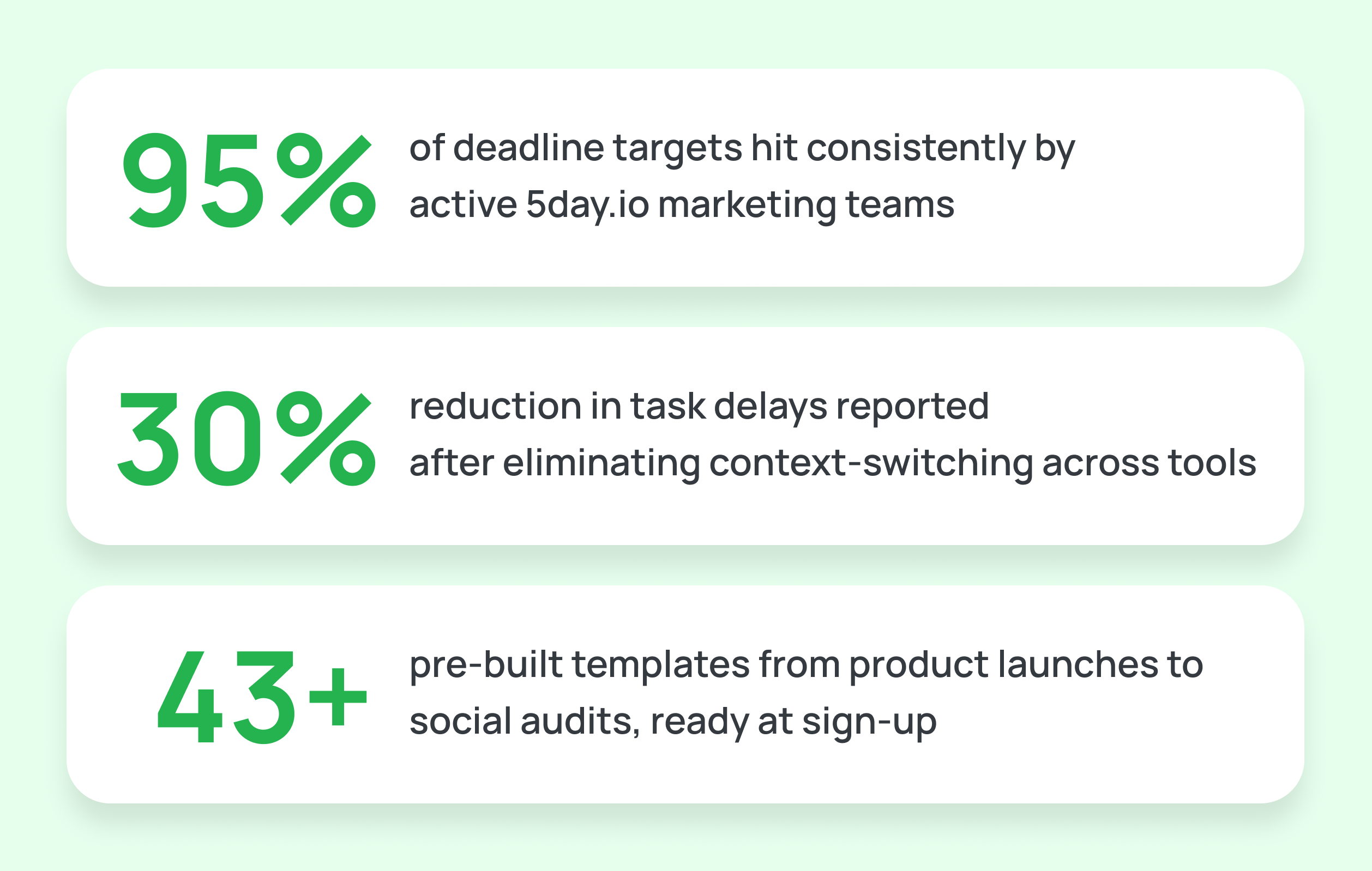 95%

of deadline targets hit consistently by active 5day.io marketing teams

30%

reduction in task delays reported
after eliminating context-switching across tools

43+

pre-built templates from product launches to social audits, ready at sign-up